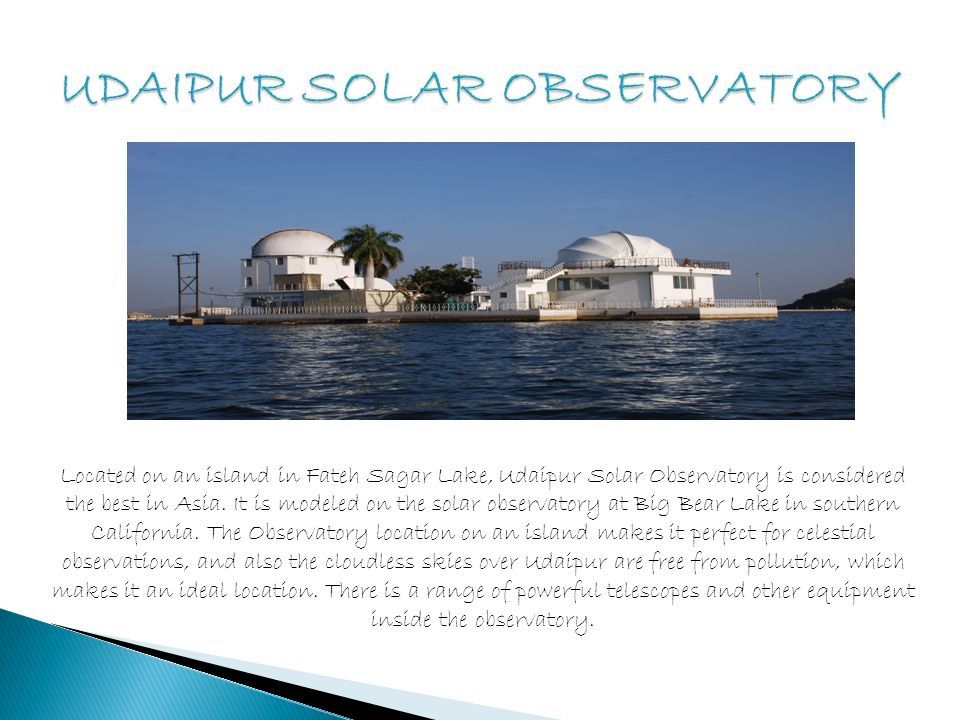 UDAIPUR SOLAR OBSERVATORY

Located on an island in Fateh Sagar Lake, Udaipur Solar Observatory is considered the best in Asia. It is modeled on the solar observatory at Big Bear Lake in southern California. The Observatory location on an island makes it perfect for celestial observations, and also the cloudless skies over Udaipur are free from pollution, which makes it an ideal location. There is a range of powerful telescopes and other equipment inside the observatory.